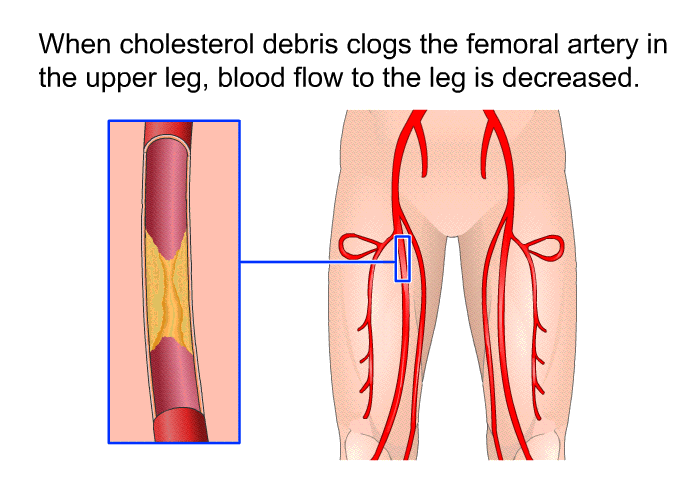 When cholesterol debris clogs the femoral artery in the upper leg, blood flow to the leg is decreased.